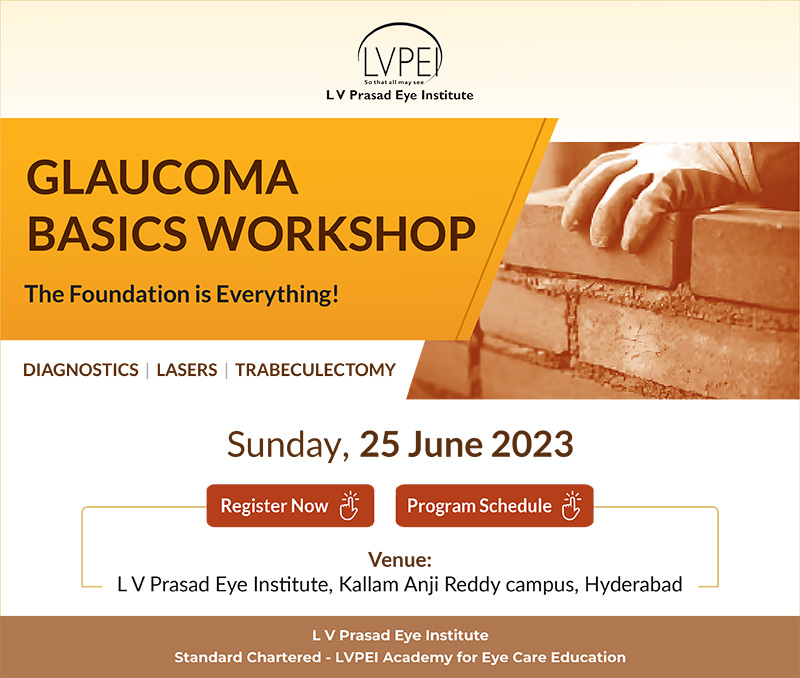 LVPEI
So that all may see
L V Prasad Eye Institute

GLAUCOMA BASICS WORKSHOP

The Foundation is Everything!

DIAGNOSTICS | LASERS | TRABECULECTOMY

Sunday, 25 June 2023

Register Now

Program Schedule

Venue:
L V Prasad Eye Institute, Kallam Anji Reddy campus, Hyderabad

L V Prasad Eye Institute
Standard Chartered - LVPEI Academy for Eye Care Education